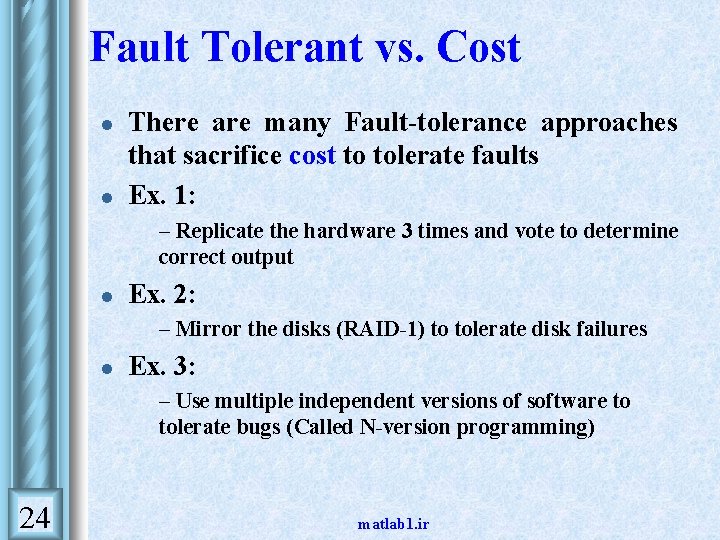 Fault Tolerant vs. Cost

- There are many Fault-tolerance approaches that sacrifice cost to tolerate faults
- Ex. 1:
 – Replicate the hardware 3 times and vote to determine correct output
- Ex. 2:
 – Mirror the disks (RAID-1) to tolerate disk failures
- Ex. 3:
 – Use multiple independent versions of software to tolerate bugs (Called N-version programming)

24

matlab1.ir